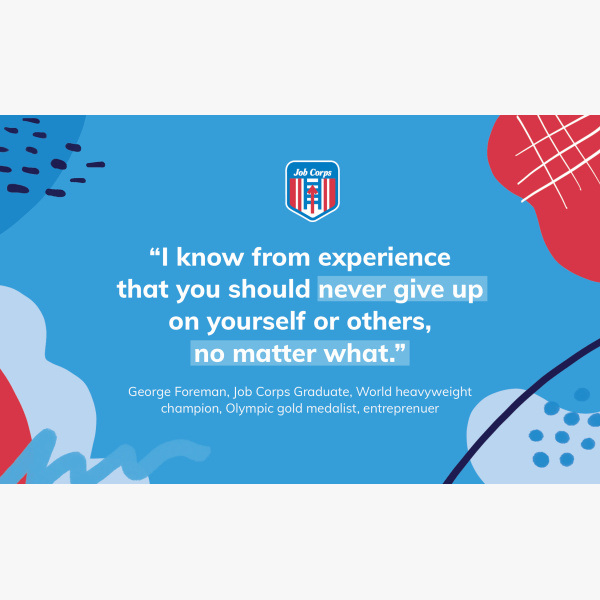 Job Corps

“I know from experience that you should never give up on yourself or others, no matter what.”

George Foreman, Job Corps Graduate, World heavyweight champion, Olympic gold medalist, entreprenuer